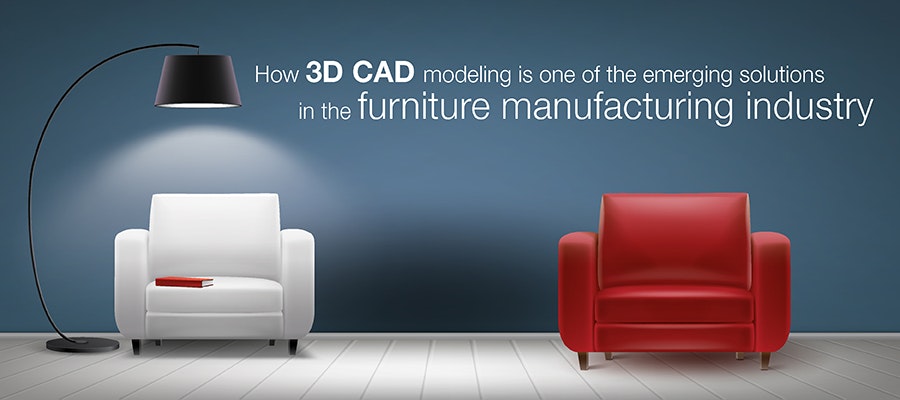 How 3D CAD modeling is one of the emerging solutions in the furniture manufacturing industry